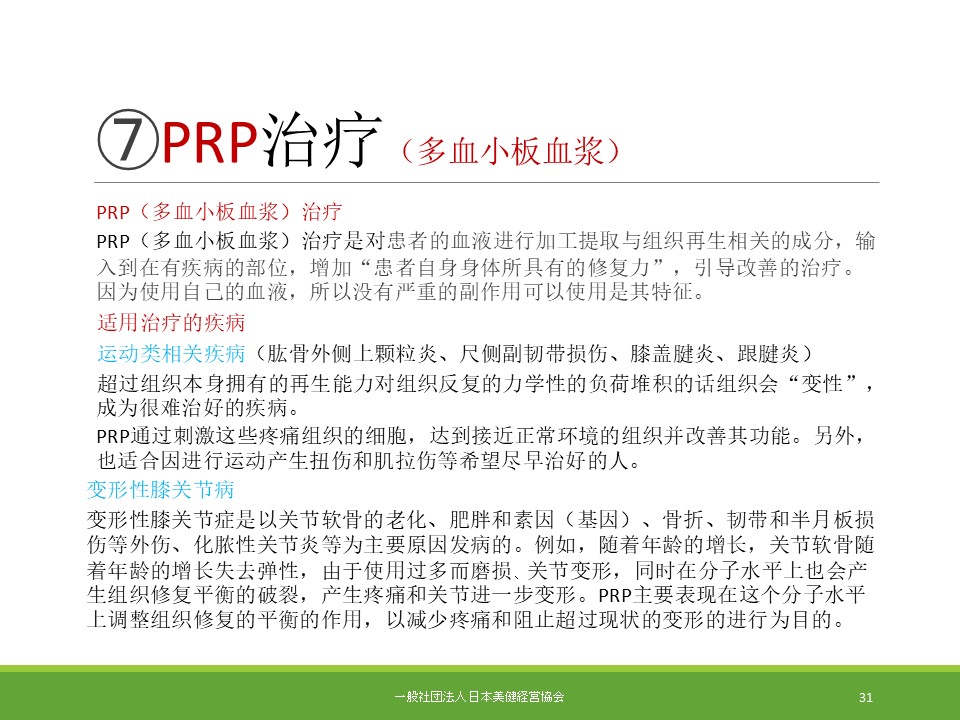 ⑦PRP治疗（多血小板血浆）

PRP（多血小板血浆）治疗

PRP（多血小板血浆）治疗是对患者的血液进行加工提取与组织再生相关的成分，输入到在有疾病的部位，增加“患者自身身体所具有的修复力”，引导改善的治疗。因为使用自己的血液，所以没有严重的副作用可以使用是其特征。

适用治疗的疾病

运动类相关疾病（肱骨外侧上颗粒炎、尺侧副韧带损伤、膝盖腱炎、跟腱炎）

超过组织本身拥有的再生能力对组织反复的力学性的负荷堆积的话组织会“变性”，成为很难治好的疾病。

PRP通过刺激这些疼痛组织的细胞，达到接近正常环境的组织并改善其功能。另外，也适合因进行运动产生扭伤和肌拉伤等希望尽早治好的人。

变形性膝关节病

变形性膝关节症是以关节软骨的老化、肥胖和素因（基因）、骨折、韧带和半月板损伤等外伤、化脓性关节炎等为主要原因发病的。例如，随着年龄的增长，关节软骨随着年龄的增长失去弹性，由于使用过多而磨损、关节变形，同时在分子水平上也会产生组织修复平衡的破裂，产生疼痛和关节进一步变形。PRP主要表现在这个分子水平上调整组织修复的平衡的作用，以减少疼痛和阻止超过现状的变形的进行为目的。

一般社団法人 日本美健経営協会

31